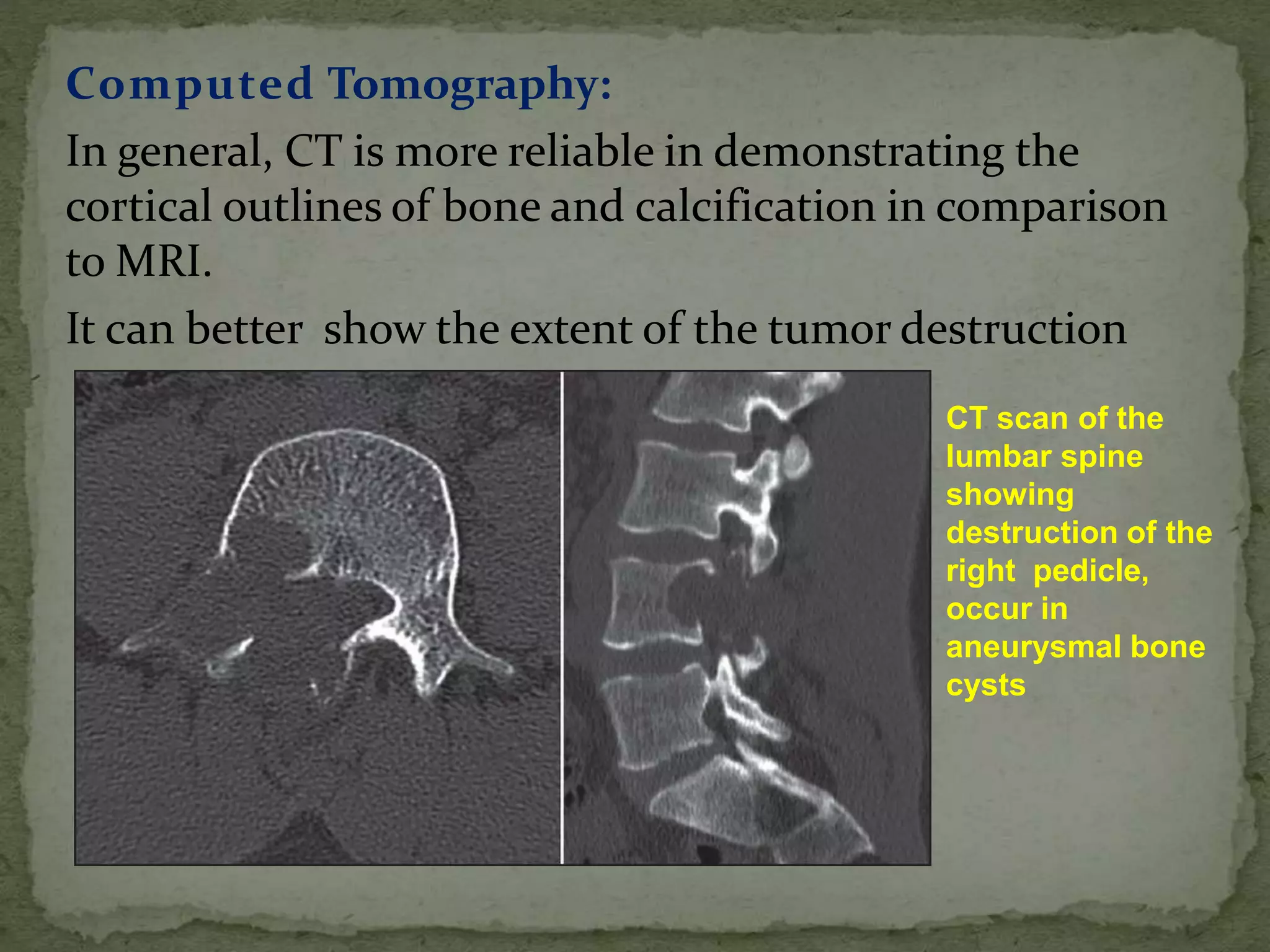 Computed Tomography:

In general, CT is more reliable in demonstrating the cortical outlines of bone and calcification in comparison to MRI.

It can better show the extent of the tumor destruction

CT scan of the lumbar spine showing destruction of the right pedicle, occur in aneurysmal bone cysts